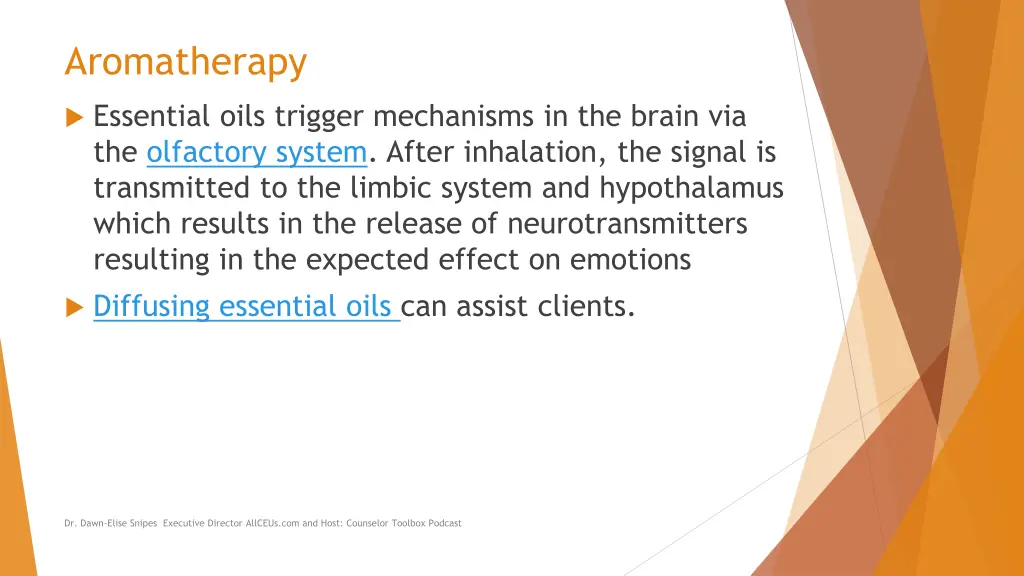 Aromatherapy

Essential oils trigger mechanisms in the brain via the olfactory system. After inhalation, the signal is transmitted to the limbic system and hypothalamus which results in the release of neurotransmitters resulting in the expected effect on emotions

Diffusing essential oils can assist clients.

Dr. Dawn-Elise Snipes Executive Director AllCEUs.com and Host: Counselor Toolbox Podcast